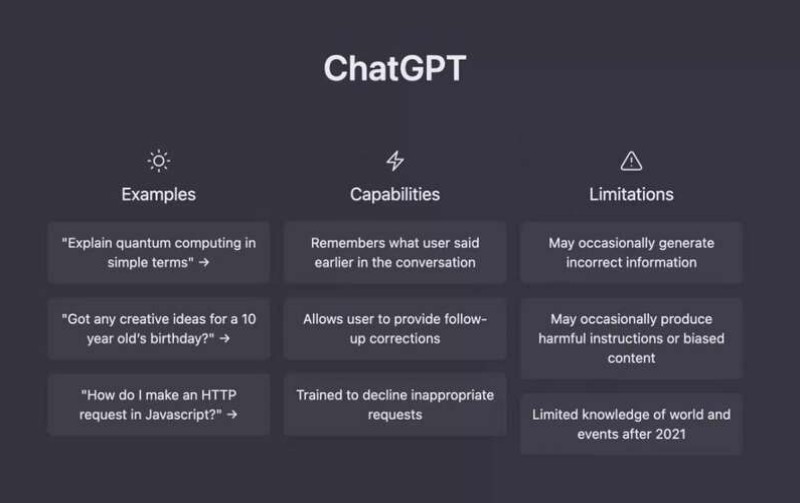 ChatGPT

Examples

"Explain quantum computing in simple terms" →

"Got any creative ideas for a 10 year old's birthday?" →

"How do I make an HTTP request in Javascript?" →

Capabilities

Remembers what user said earlier in the conversation

Allows user to provide follow-up corrections

Trained to decline inappropriate requests

Limitations

May occasionally generate incorrect information

May occasionally produce harmful instructions or biased content

Limited knowledge of world and events after 2021